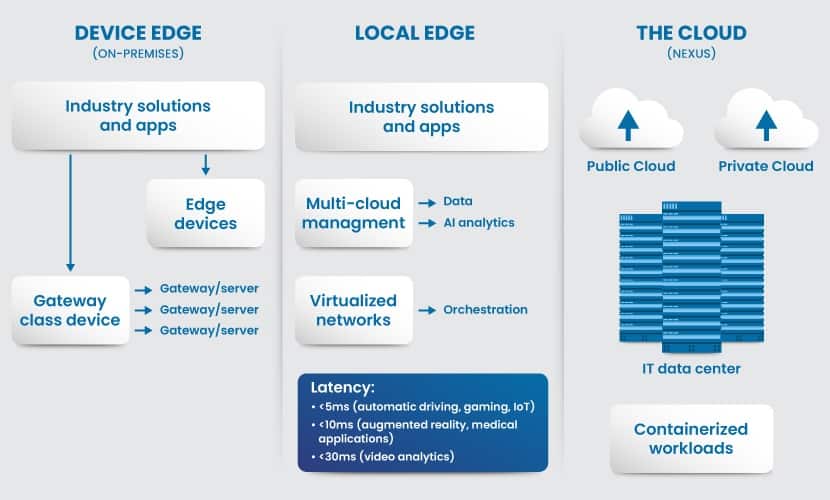 DEVICE EDGE
(ON-PREMISES)

Industry solutions and apps

Edge devices

Gateway class device

Gateway/server
Gateway/server
Gateway/server

LOCAL EDGE

Industry solutions and apps

Multi-cloud managment

Data
AI analytics

Virtualized networks

Orchestration

Latency:
• <5ms (automatic driving, gaming, IoT)
• <10ms (augmented reality, medical applications)
• <30ms (video analytics)

THE CLOUD
(NEXUS)

Public Cloud

Private Cloud

IT data center

Containerized workloads